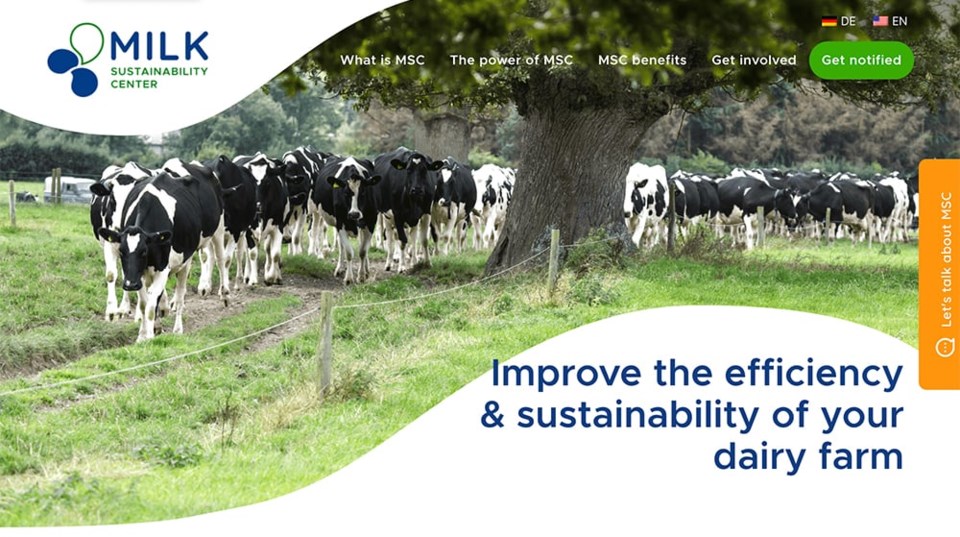 MILK
SUSTAINABILITY
CENTER

DE EN

What is MSC The power of MSC MSC benefits Get involved Get notified

Let's talk about MSC

Improve the efficiency & sustainability of your dairy farm